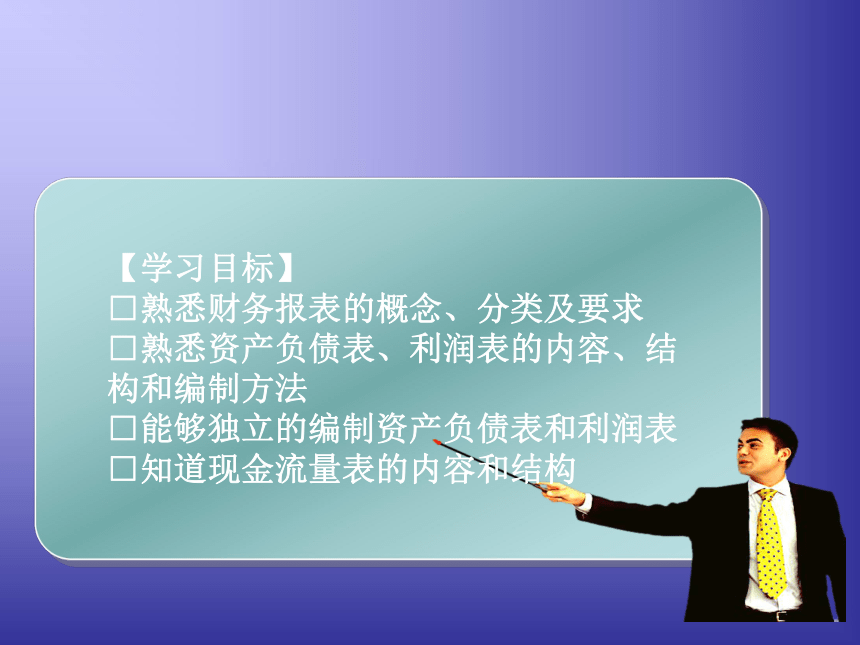 【学习目标】
□熟悉财务报表的概念、分类及要求
□熟悉资产负债表、利润表的内容、结构和编制方法
□能够独立的编制资产负债表和利润表
□知道现金流量表的内容和结构